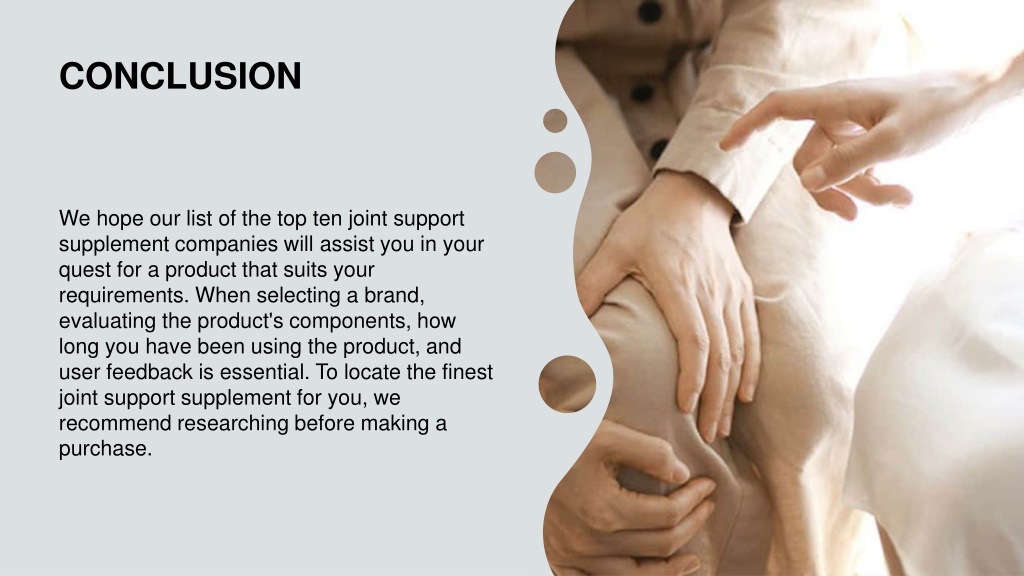 CONCLUSION

We hope our list of the top ten joint support supplement companies will assist you in your quest for a product that suits your requirements. When selecting a brand, evaluating the product's components, how long you have been using the product, and user feedback is essential. To locate the finest joint support supplement for you, we recommend researching before making a purchase.